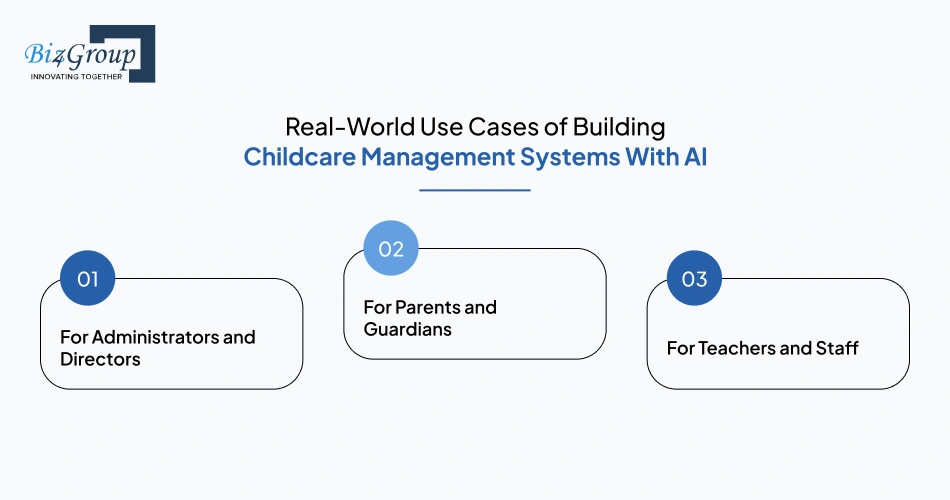 Biz4Group
INNOVATING TOGETHER

Real-World Use Cases of Building
Childcare Management Systems With AI

01
For Administrators and Directors

02
For Parents and Guardians

03
For Teachers and Staff